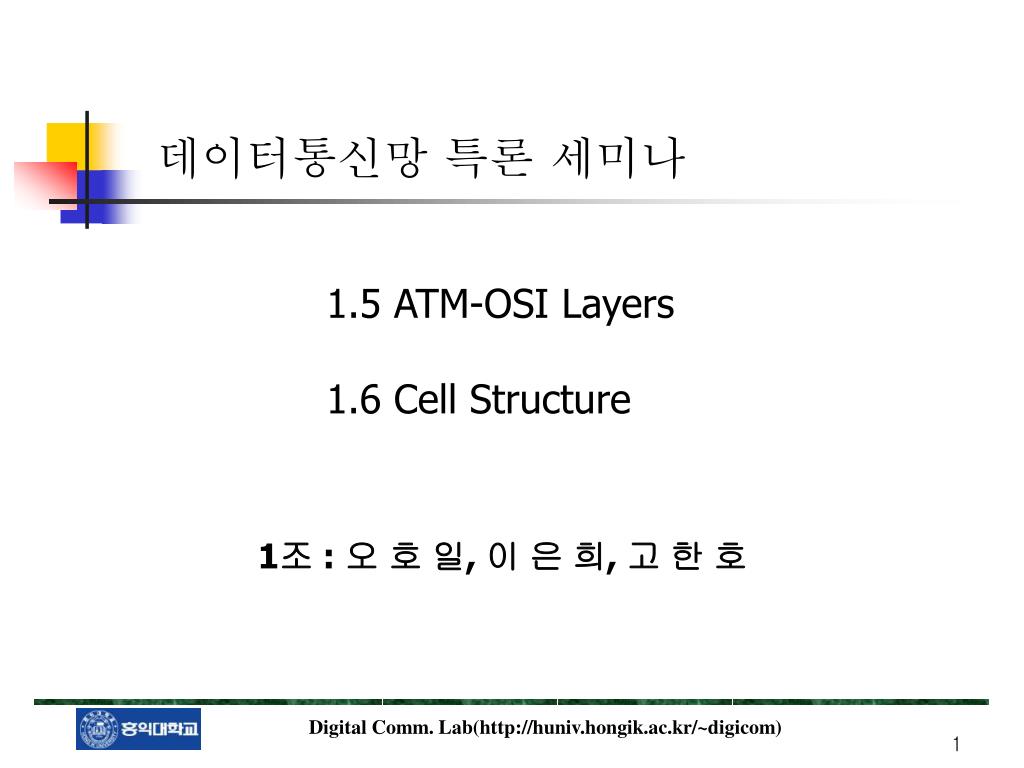 데이터통신망 특론 세미나

1.5 ATM-OSI Layers

1.6 Cell Structure

1조 : 오 호 일, 이 은 희, 고 한 호

홍익대학교

Digital Comm. Lab(http://huniv.hongik.ac.kr/~digicom)

1